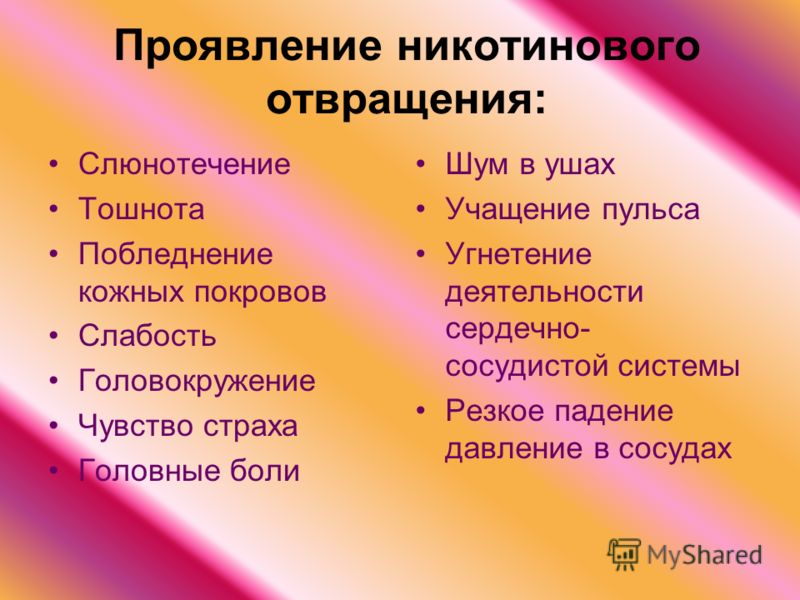 Проявление никотинового отвращения:

• Слюнотечение
• Тошнота
• Побледнение кожных покровов
• Слабость
• Головокружение
• Чувство страха
• Головные боли

• Шум в ушах
• Учащение пульса
• Угнетение деятельности сердечно-сосудистой системы
• Резкое падение давление в сосудах

MyShared